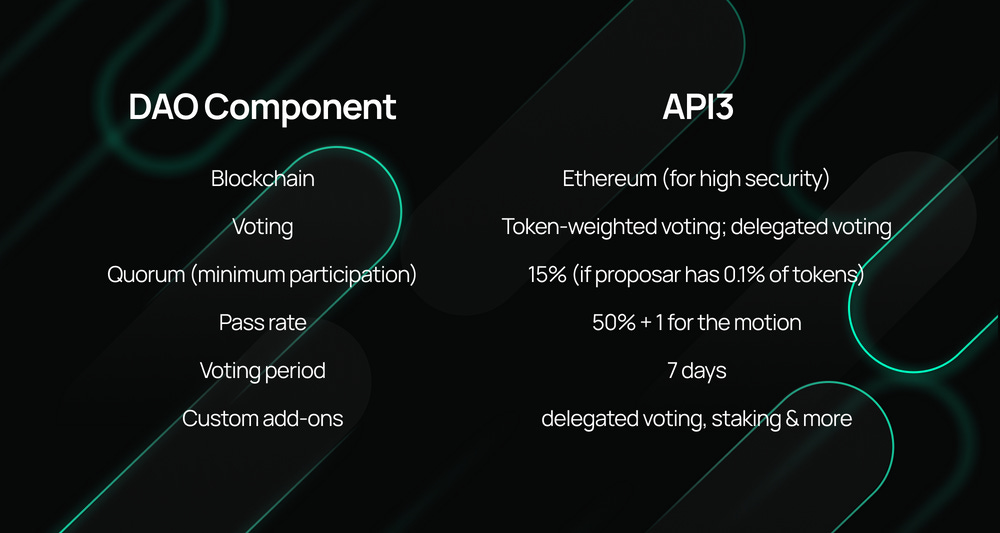 | DAO Component | API3 |
|---|---|
| Blockchain | Ethereum (for high security) |
| Voting | Token-weighted voting; delegated voting |
| Quorum (minimum participation) | 15% (if proposar has 0.1% of tokens) |
| Pass rate | 50% + 1 for the motion |
| Voting period | 7 days |
| Custom add-ons | delegated voting, staking & more |